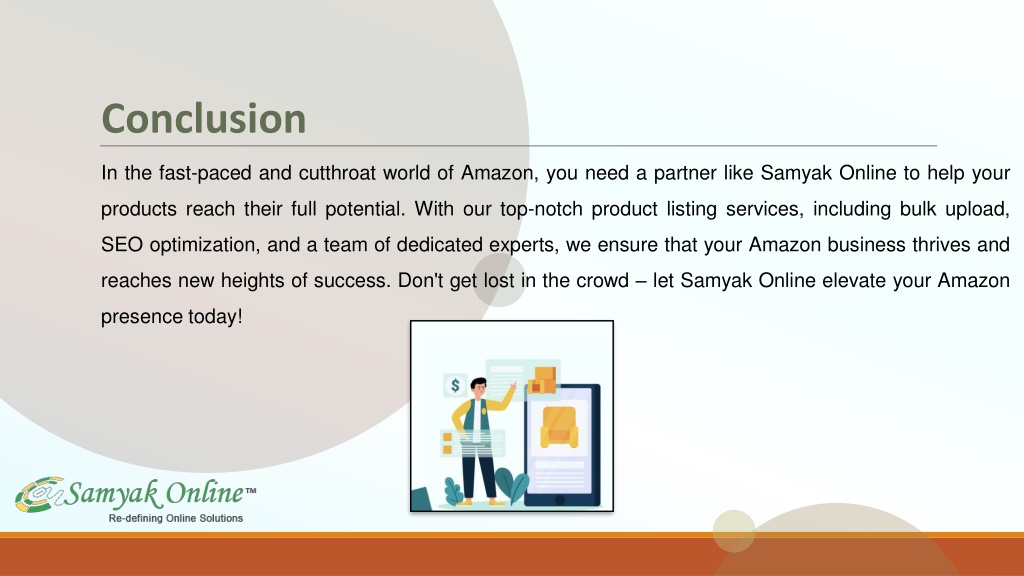 Conclusion

In the fast-paced and cutthroat world of Amazon, you need a partner like Samyak Online to help your products reach their full potential. With our top-notch product listing services, including bulk upload, SEO optimization, and a team of dedicated experts, we ensure that your Amazon business thrives and reaches new heights of success. Don't get lost in the crowd – let Samyak Online elevate your Amazon presence today!

$

Samyak Online™
Re-defining Online Solutions